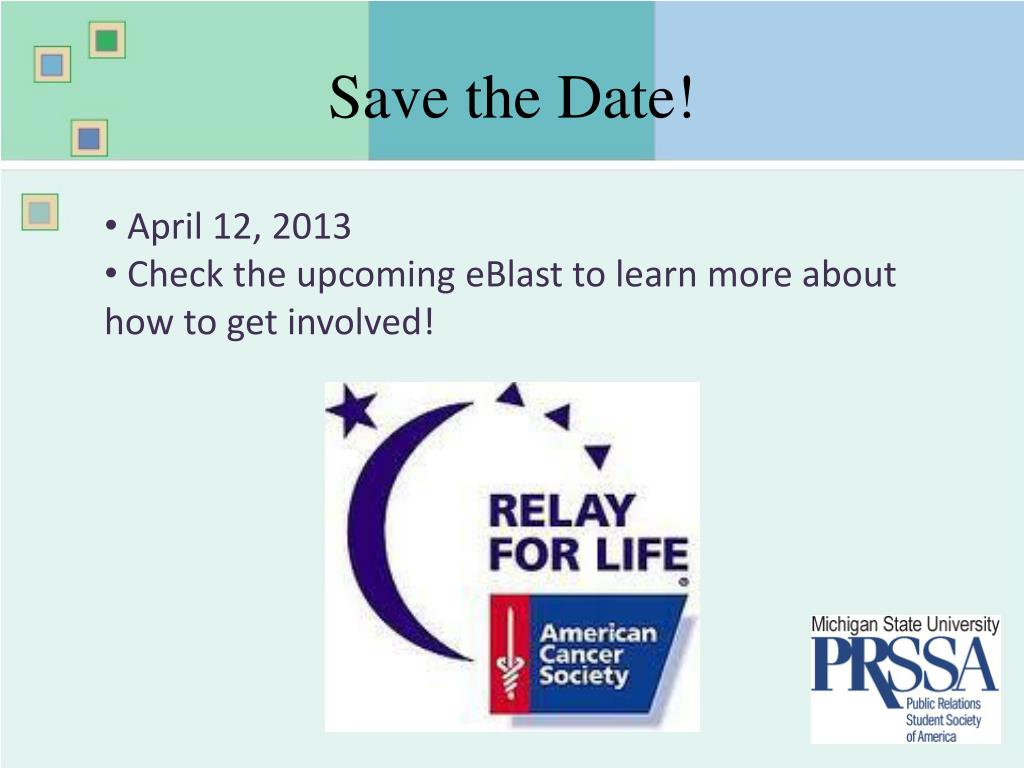 Save the Date!

• April 12, 2013
• Check the upcoming eBlast to learn more about how to get involved!

RELAY FOR LIFE

American Cancer Society

Michigan State University
PRSSA
Public Relations Student Society of America